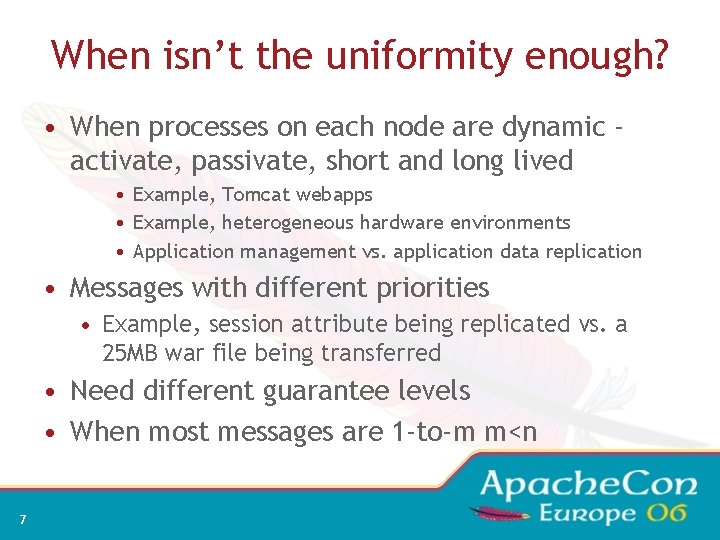 When isn't the uniformity enough?

• When processes on each node are dynamic - activate, passivate, short and long lived
• Example, Tomcat webapps
• Example, heterogeneous hardware environments
• Application management vs. application data replication

• Messages with different priorities
• Example, session attribute being replicated vs. a 25MB war file being transferred

• Need different guarantee levels

• When most messages are 1-to-m m<n

7

ApacheCon
Europe 06